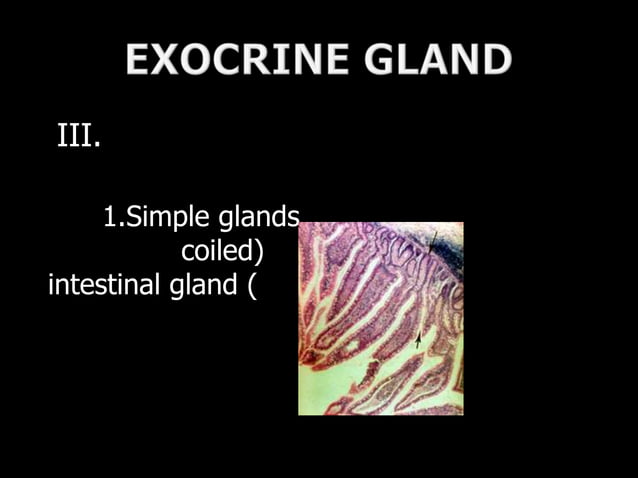 EXOCRINE GLAND

III.

1.Simple glands
coiled)
intestinal gland (